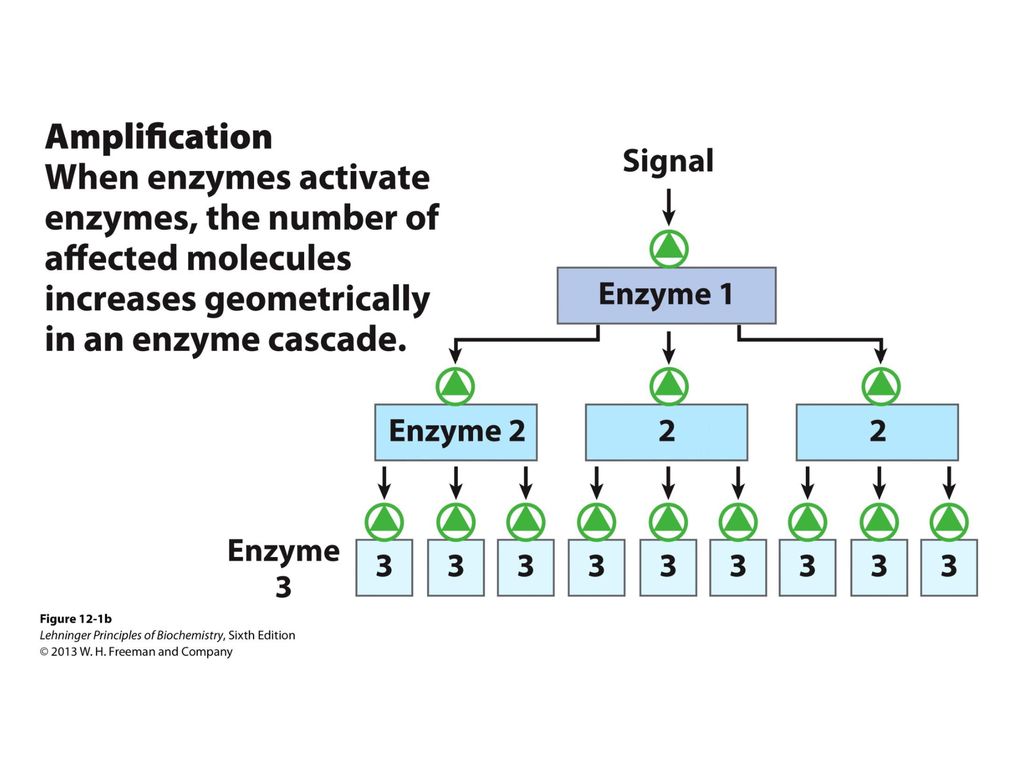 Amplification
When enzymes activate enzymes, the number of affected molecules increases geometrically in an enzyme cascade.

Signal

Enzyme 1

Enzyme 2

2

2

Enzyme 3

3 3 3 3 3 3 3 3 3

Figure 12-1b
Lehninger Principles of Biochemistry, Sixth Edition
© 2013 W. H. Freeman and Company